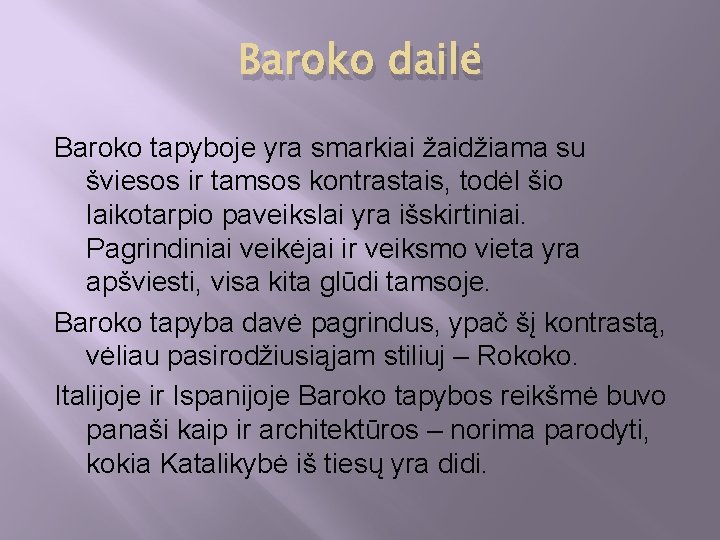 Baroko dailė

Baroko tapyboje yra smarkiai žaidžiama su šviesos ir tamsos kontrastais, todėl šio laikotarpio paveikslai yra išskirtiniai. Pagrindiniai veikėjai ir veiksmo vieta yra apšviesti, visa kita glūdi tamsoje.

Baroko tapyba davė pagrindus, ypač šį kontrastą, vėliau pasirodžiusiąjam stiliuj – Rokoko.

Italijoje ir Ispanijoje Baroko tapybos reikšmė buvo panaši kaip ir architektūros – norima parodyti, kokia Katalikybė iš tiesų yra didi.